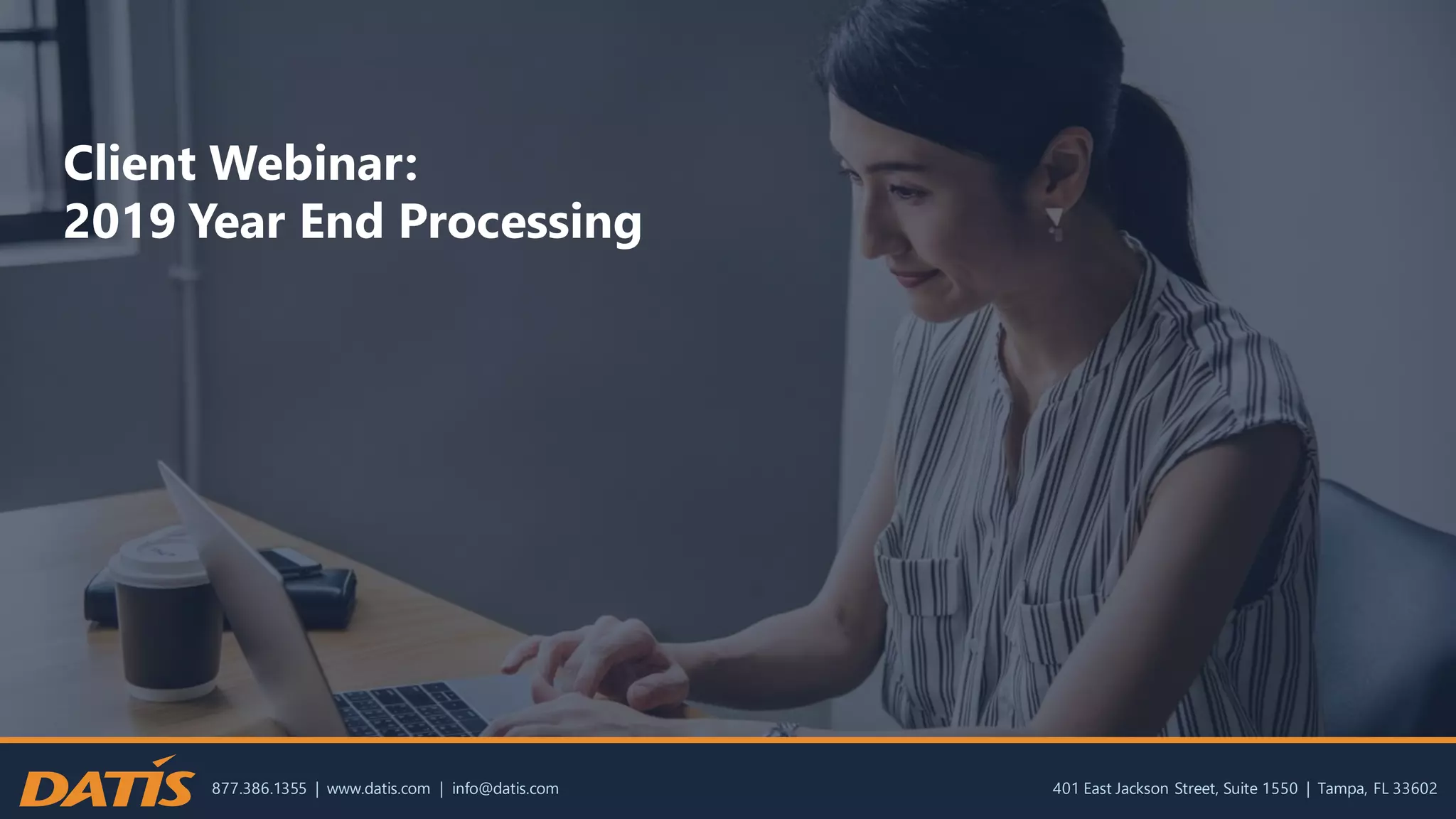 Client Webinar:
2019 Year End Processing

DATIS 877.386.1355 | www.datis.com | info@datis.com

401 East Jackson Street, Suite 1550 | Tampa, FL 33602